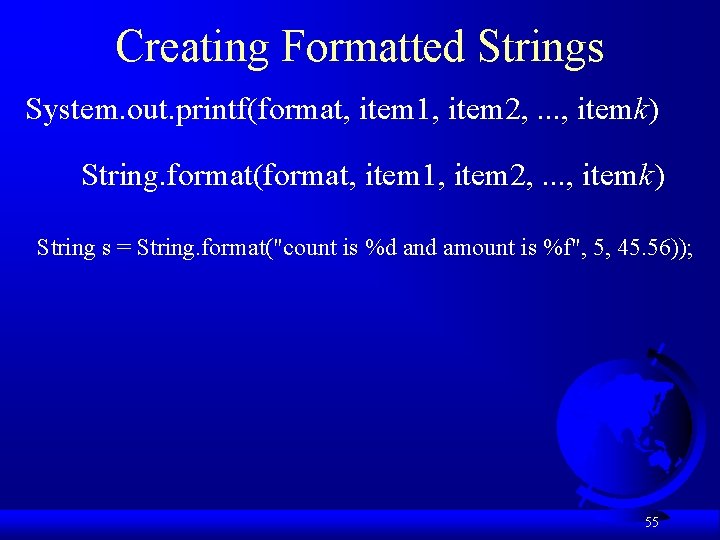 Creating Formatted Strings

System.out.printf(format, item1, item2, ..., itemk)

String.format(format, item1, item2, ..., itemk)

String s = String.format("count is %d and amount is %f", 5, 45.56));

55